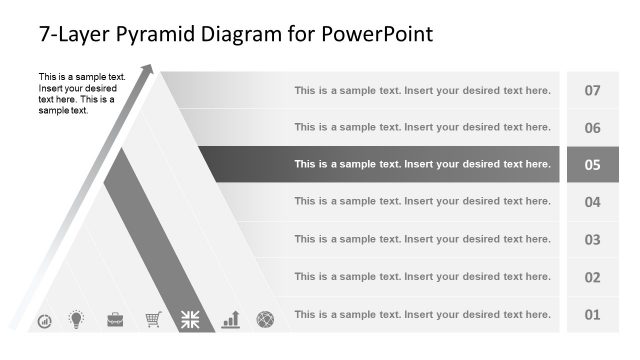 7-Layer Pyramid Diagram for PowerPoint

This is a sample text. Insert your desired text here. This is a sample text.

This is a sample text. Insert your desired text here. 07

This is a sample text. Insert your desired text here. 06

This is a sample text. Insert your desired text here. 05

This is a sample text. Insert your desired text here. 04

This is a sample text. Insert your desired text here. 03

This is a sample text. Insert your desired text here. 02

This is a sample text. Insert your desired text here. 01